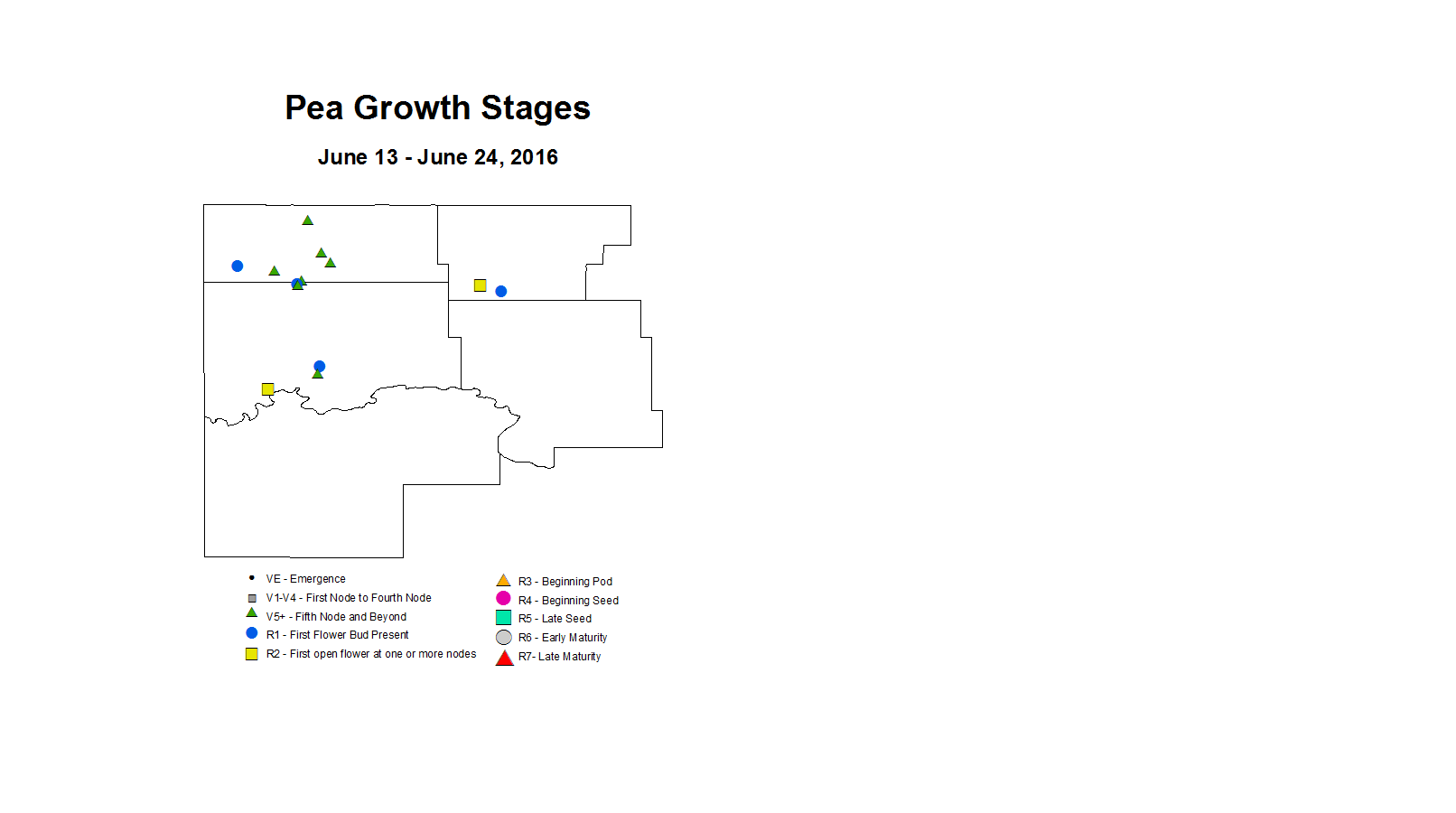 Pea Growth Stages

June 13 - June 24, 2016

VE - Emergence
V1-V4 - First Node to Fourth Node
V5+ - Fifth Node and Beyond
R1 - First Flower Bud Present
R2 - First open flower at one or more nodes

R3 - Beginning Pod
R4 - Beginning Seed
R5 - Late Seed
R6 - Early Maturity
R7- Late Maturity